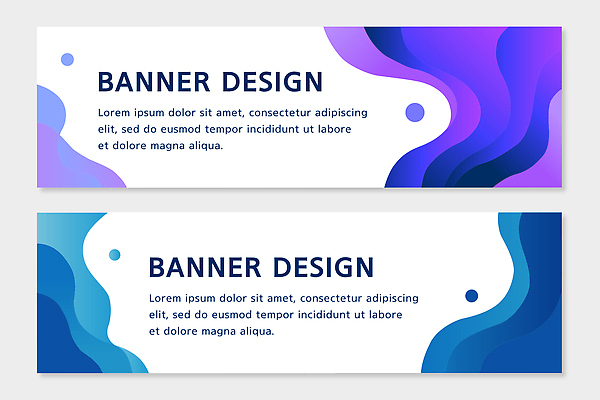 BANNER DESIGN

Lorem ipsum dolor sit amet, consectetur adipiscing elit, sed do eusmod tempor incididunt ut labore et dolore magna aliqua.

BANNER DESIGN

Lorem ipsum dolor sit amet, consectetur adipiscing elit, sed do eusmod tempor incididunt ut labore et dolore magna aliqua.